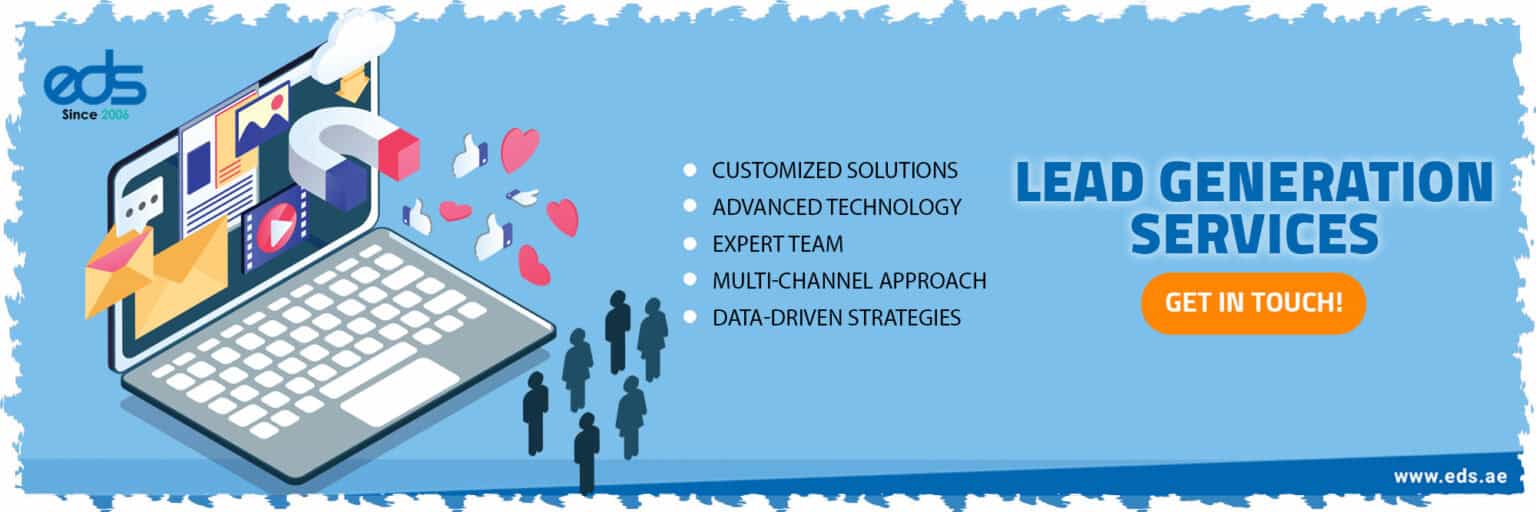 eds
Since 2006

CUSTOMIZED SOLUTIONS
ADVANCED TECHNOLOGY
EXPERT TEAM
MULTI-CHANNEL APPROACH
DATA-DRIVEN STRATEGIES

LEAD GENERATION SERVICES

GET IN TOUCH!

www.eds.ae